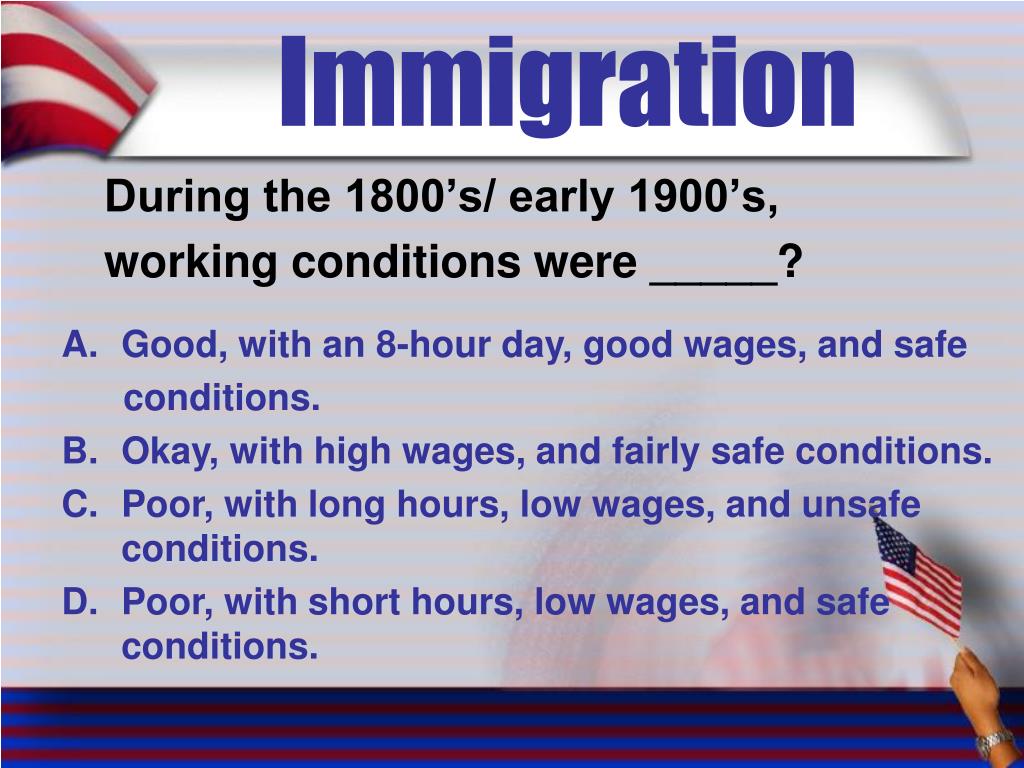 Immigration

During the 1800’s/ early 1900’s, working conditions were _____?

A. Good, with an 8-hour day, good wages, and safe conditions.
B. Okay, with high wages, and fairly safe conditions.
C. Poor, with long hours, low wages, and unsafe conditions.
D. Poor, with short hours, low wages, and safe conditions.